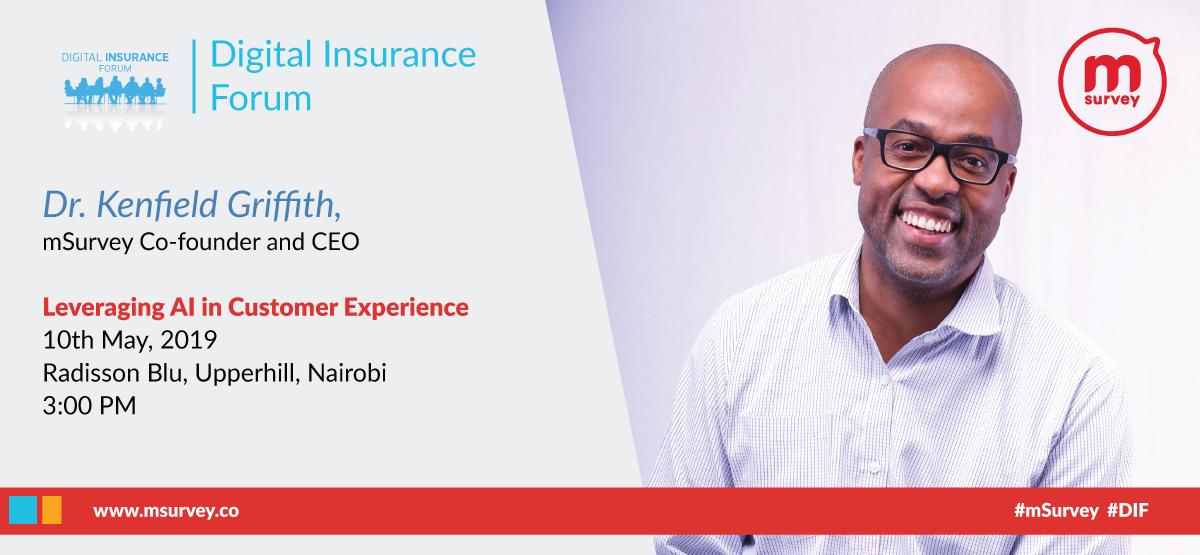 DIGITAL INSURANCE FORUM

Digital Insurance Forum

m survey

Dr. Kenfield Griffith,
mSurvey Co-founder and CEO

Leveraging AI in Customer Experience
10th May, 2019
Radisson Blu, Upperhill, Nairobi
3:00 PM

www.msurvey.co

#mSurvey #DIF